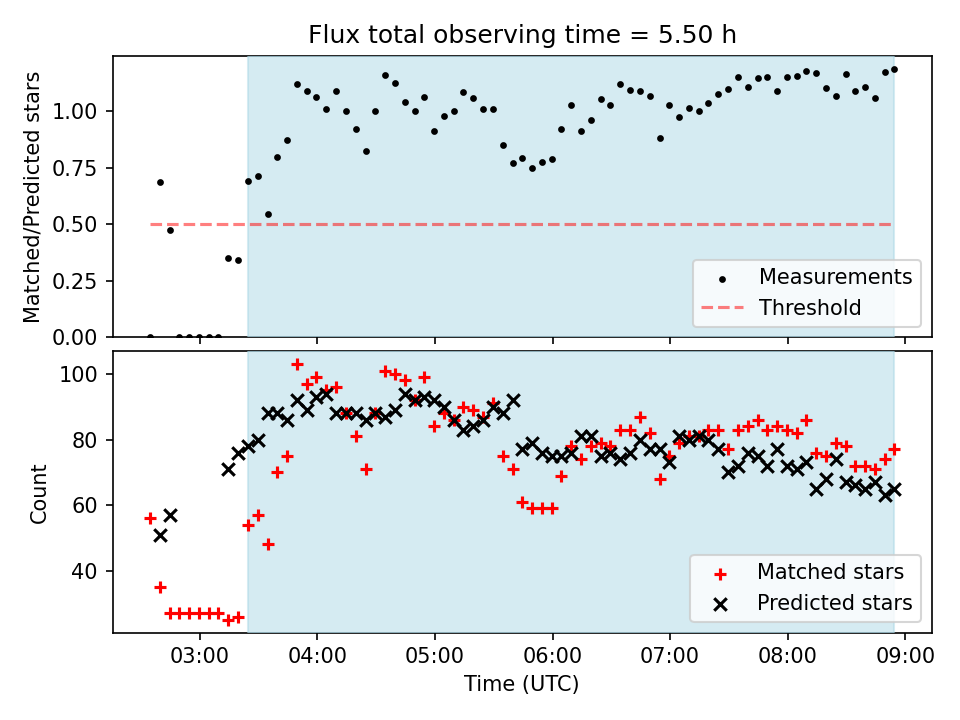 Flux total observing time = 5.50 h

Matched/Predicted stars

1.00
0.75
0.50
0.25
0.00

Measurements
Threshold

Count

100
80
60
40

Matched stars
Predicted stars

03:00 04:00 05:00 06:00 07:00 08:00 09:00

Time (UTC)